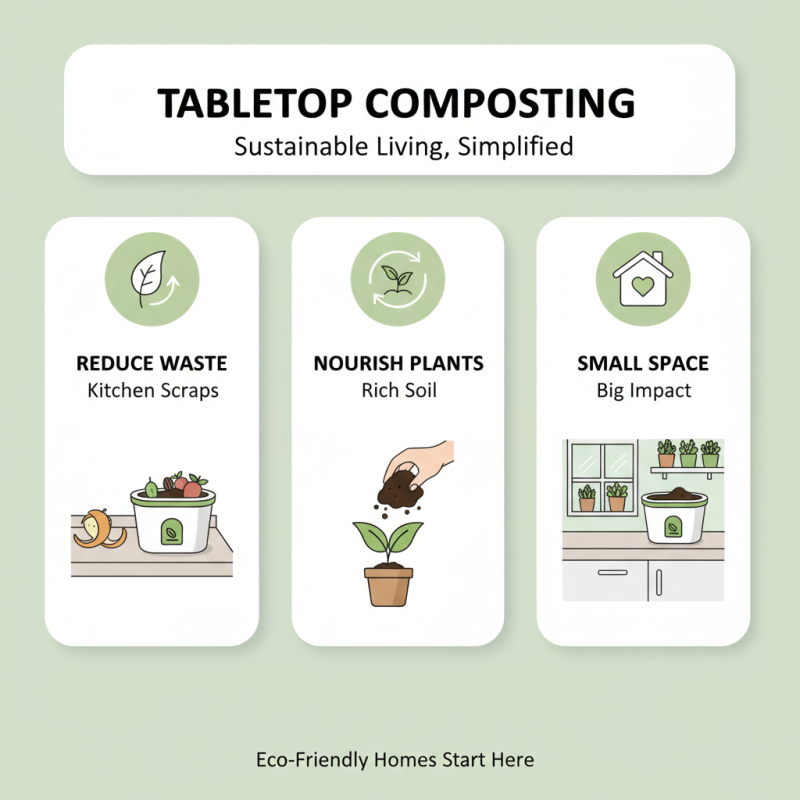 TABLETOP COMPOSTING
Sustainable Living, Simplified

REDUCE WASTE
Kitchen Scraps

NOURISH PLANTS
Rich Soil

SMALL SPACE
Big Impact

Eco-Friendly Homes Start Here